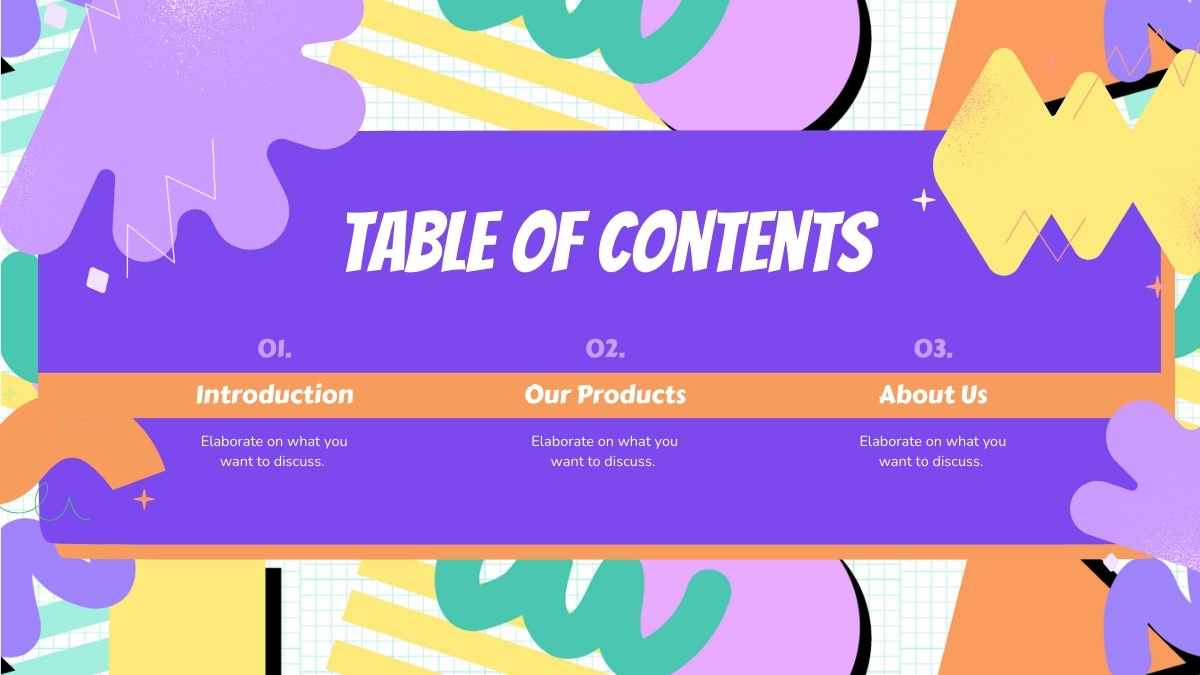 TABLE OF CONTENTS

01.

Introduction

Elaborate on what you want to discuss.

02.

Our Products

Elaborate on what you want to discuss.

03.

About Us

Elaborate on what you want to discuss.